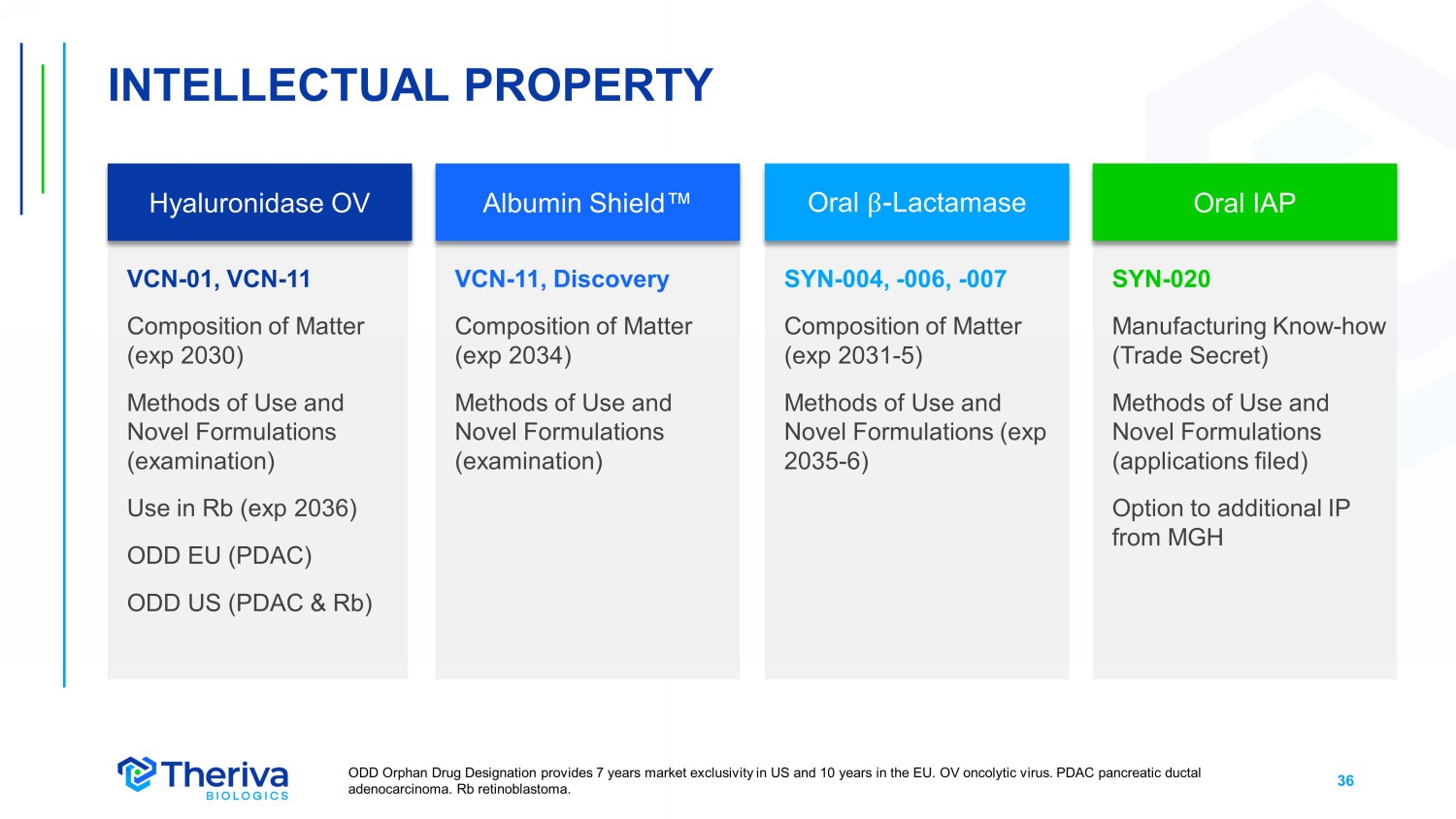 INTELLECTUAL PROPERTY

Hyaluronidase OV

VCN-01, VCN-11

Composition of Matter (exp 2030)

Methods of Use and Novel Formulations (examination)

Use in Rb (exp 2036)

ODD EU (PDAC)

ODD US (PDAC & Rb)

Albumin Shield™

VCN-11, Discovery

Composition of Matter (exp 2034)

Methods of Use and Novel Formulations (examination)

Oral β-Lactamase

SYN-004, -006, -007

Composition of Matter (exp 2031-5)

Methods of Use and Novel Formulations (exp 2035-6)

Oral IAP

SYN-020

Manufacturing Know-how (Trade Secret)

Methods of Use and Novel Formulations (applications filed)

Option to additional IP from MGH

Theriva BIOLOGICS

ODD Orphan Drug Designation provides 7 years market exclusivity in US and 10 years in the EU. OV oncolytic virus. PDAC pancreatic ductal adenocarcinoma. Rb retinoblastoma.

36